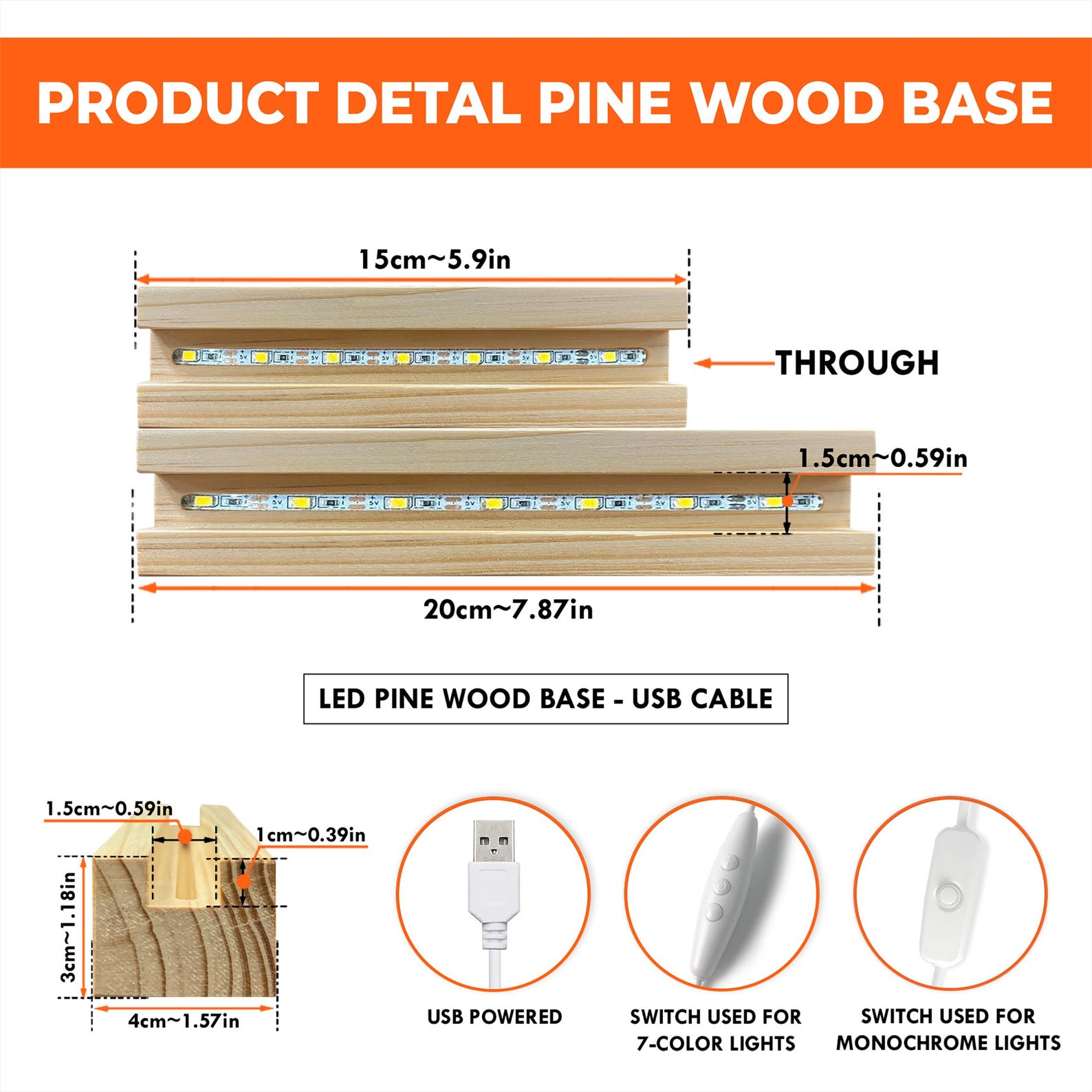 PRODUCT DETAL PINE WOOD BASE

15cm~5.9in

THROUGH

1.5cm~0.59in

20cm~7.87in

LED PINE WOOD BASE - USB CABLE

1.5cm~0.59in

1cm~0.39in

3cm~1.18in

4cm~1.57in

USB POWERED

SWITCH USED FOR
7-COLOR LIGHTS

SWITCH USED FOR
MONOCHROME LIGHTS